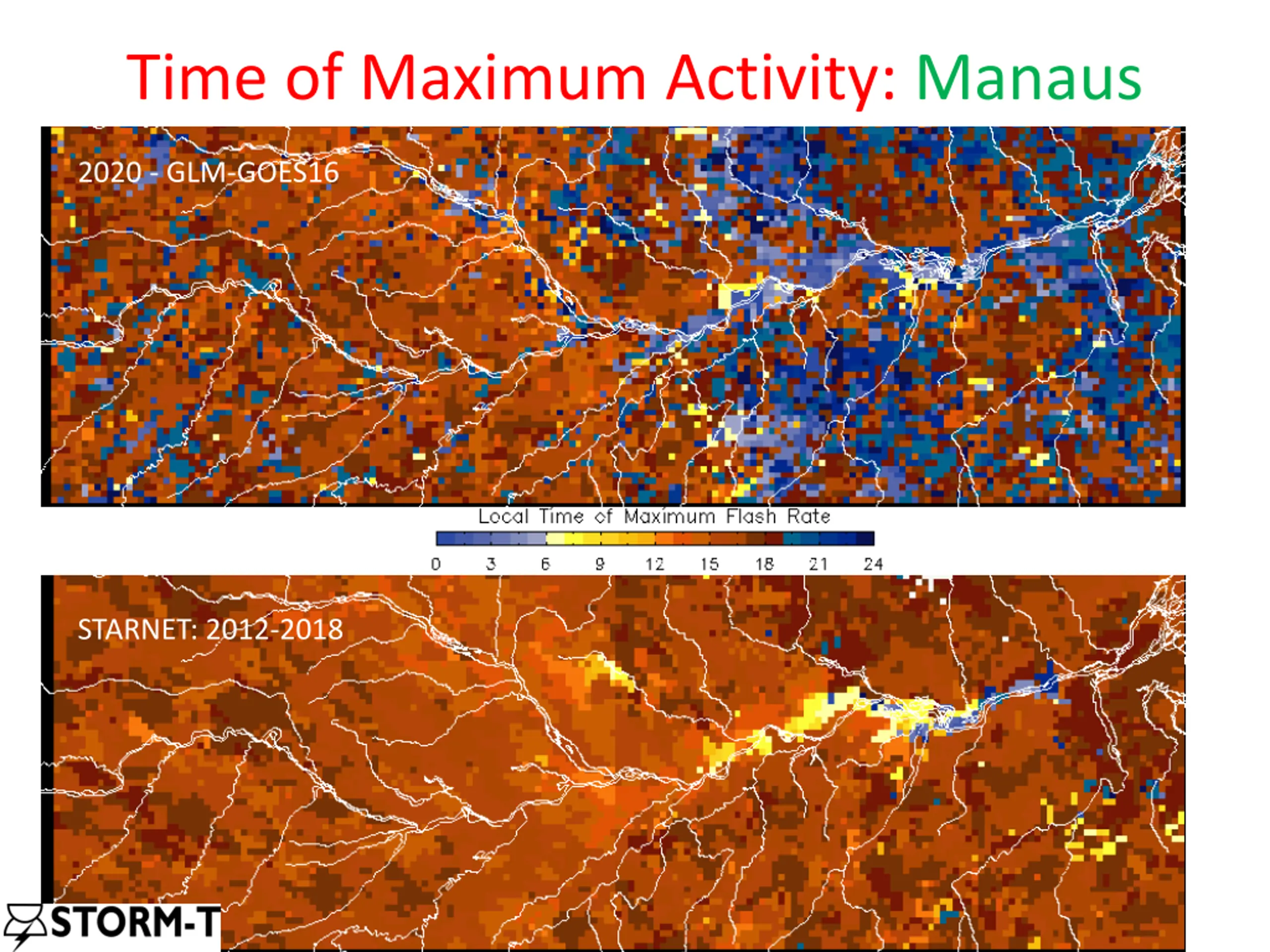 Time of Maximum Activity: Manaus

2020 - GLM-GOES16

Local Time of Maximum Flash Rate

0 3 6 9 12 15 18 21 24

STARNET: 2012-2018

STORM-T